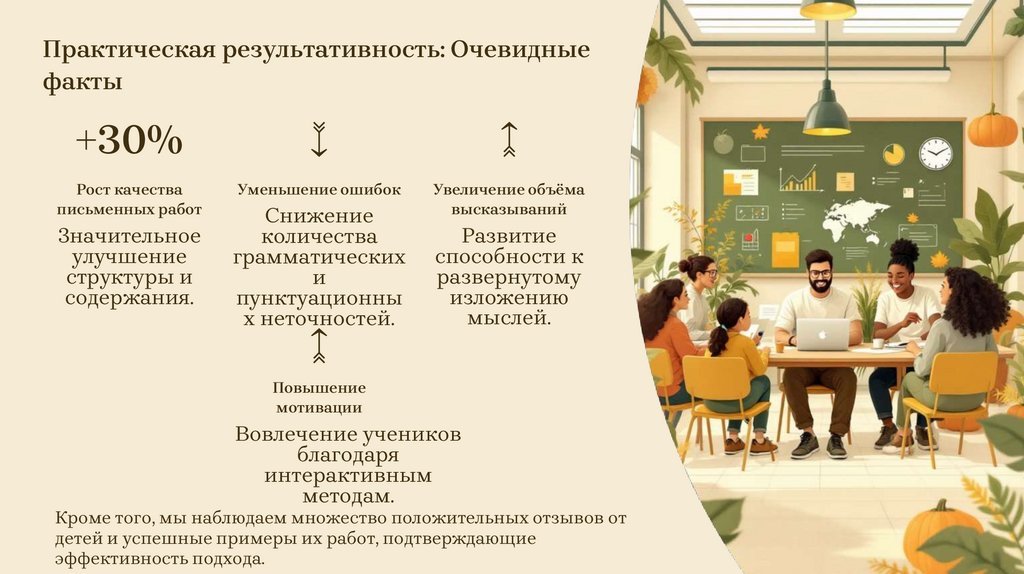 Практическая результативность: Очевидные факты

+30%

Рост качества письменных работ

Значительное улучшение структуры и содержания.

Уменьшение ошибок

Снижение количества грамматических и пунктуационных неточностей.

Увеличение объёма высказываний

Развитие способности к развернутому изложению мыслей.

Повышение мотивации

Вовлечение учеников благодаря интерактивным методам.

Кроме того, мы наблюдаем множество положительных отзывов от детей и успешные примеры их работ, подтверждающие эффективность подхода.